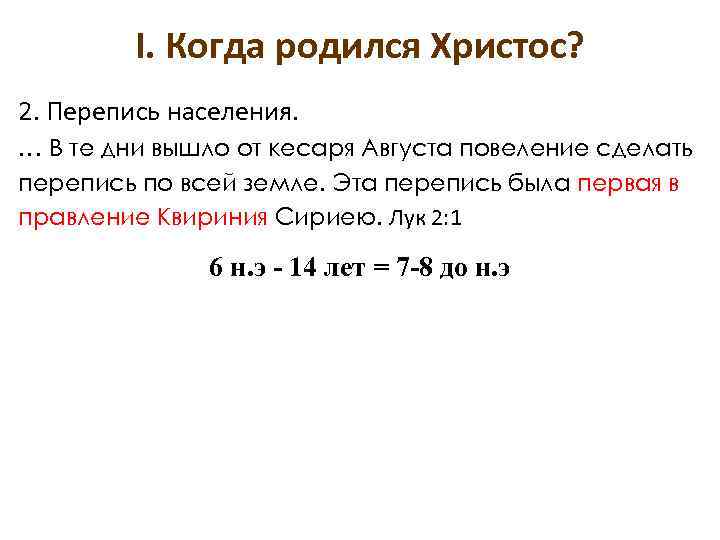 I. Когда родился Христос?

2. Перепись населения.
… В те дни вышло от кесаря Августа повеление сделать перепись по всей земле. Эта перепись была первая в правление Квириния Сириею. Лук 2:1

6 н.э - 14 лет = 7-8 до н.э